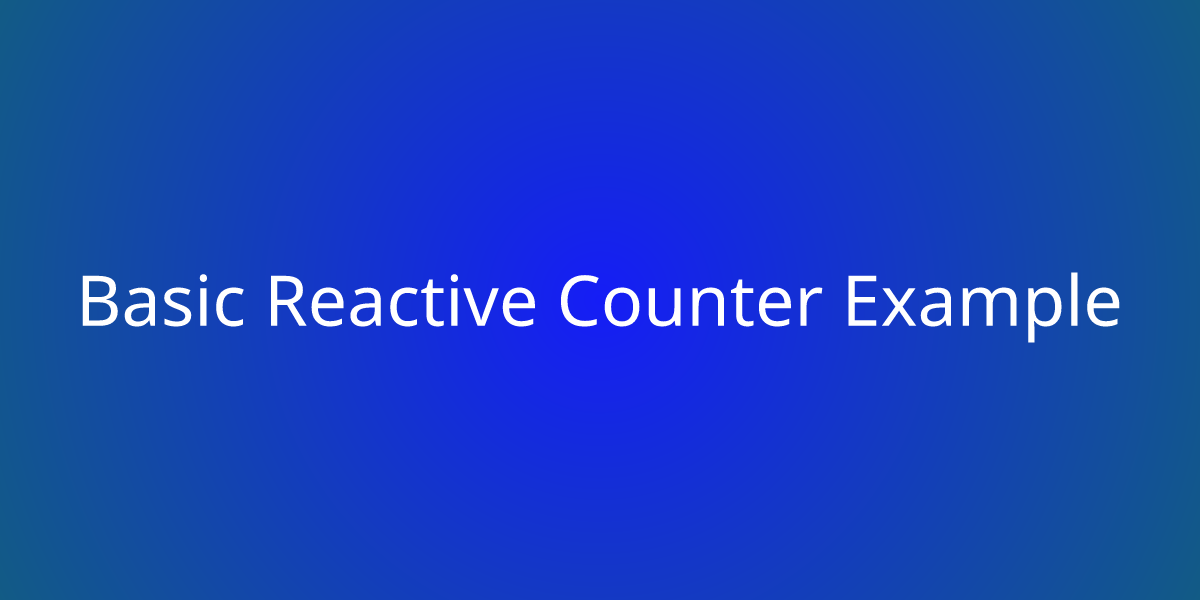 Basic Reactive Counter Example